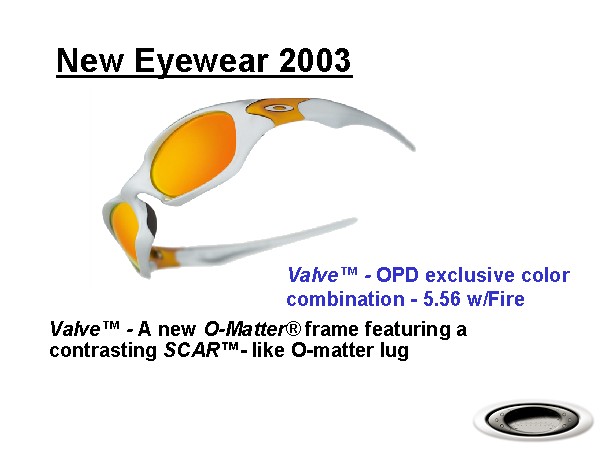 New Eyewear 2003

Valve™ - OPD exclusive color combination - 5.56 w/Fire

Valve™ - A new O-Matter® frame featuring a contrasting SCAR™- like O-matter lug